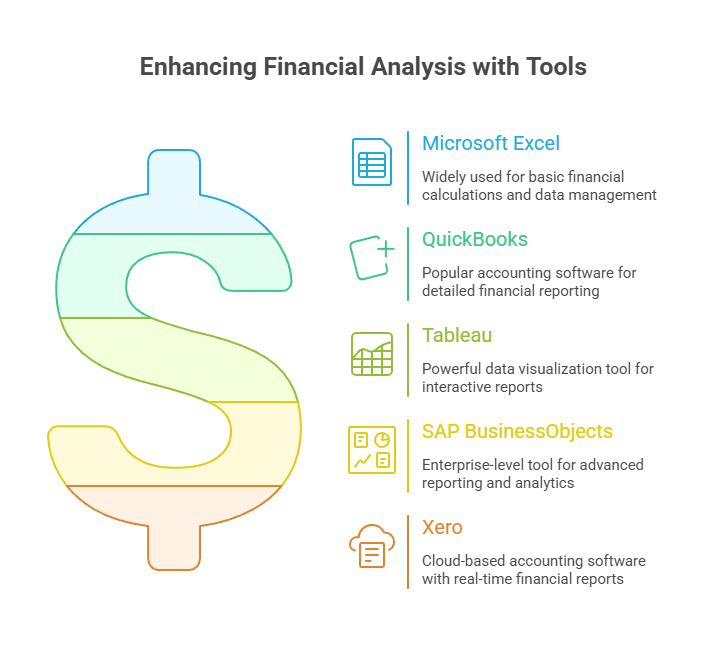 Enhancing Financial Analysis with Tools

Microsoft Excel

Widely used for basic financial calculations and data management

QuickBooks

Popular accounting software for detailed financial reporting

Tableau

Powerful data visualization tool for interactive reports

SAP BusinessObjects

Enterprise-level tool for advanced reporting and analytics

Xero

Cloud-based accounting software with real-time financial reports